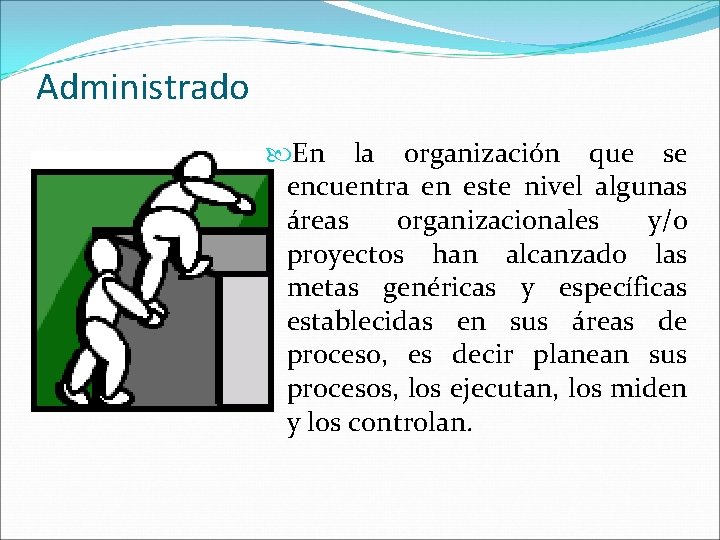 Administrado

En la organización que se encuentra en este nivel algunas áreas organizacionales y/o proyectos han alcanzado las metas genéricas y específicas establecidas en sus áreas de proceso, es decir planean sus procesos, los ejecutan, los miden y los controlan.